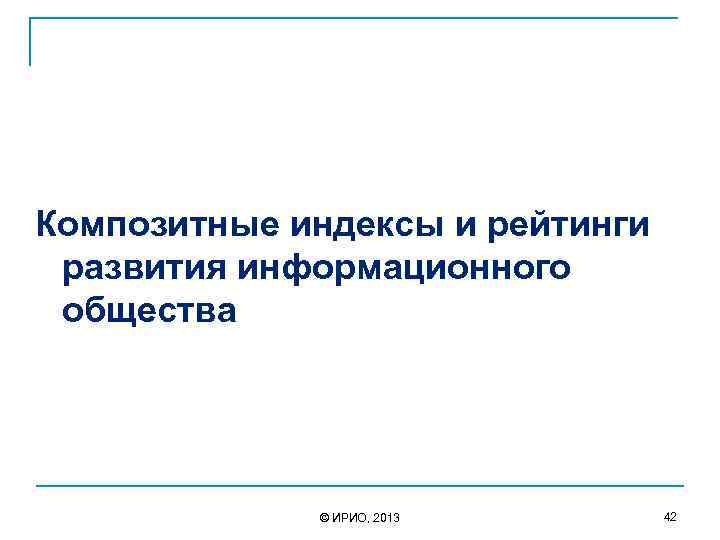 Композитные индексы и рейтинги развития информационного общества

© ИРИО, 2013

42